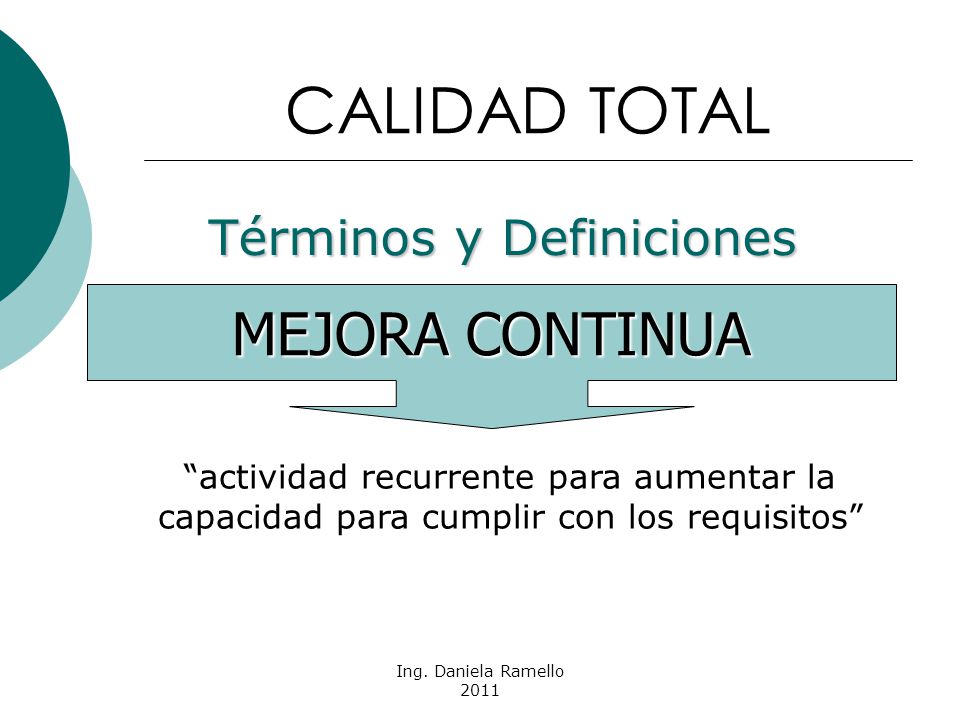 CALIDAD TOTAL

Términos y Definiciones

MEJORA CONTINUA

“actividad recurrente para aumentar la capacidad para cumplir con los requisitos”

Ing. Daniela Ramello
2011